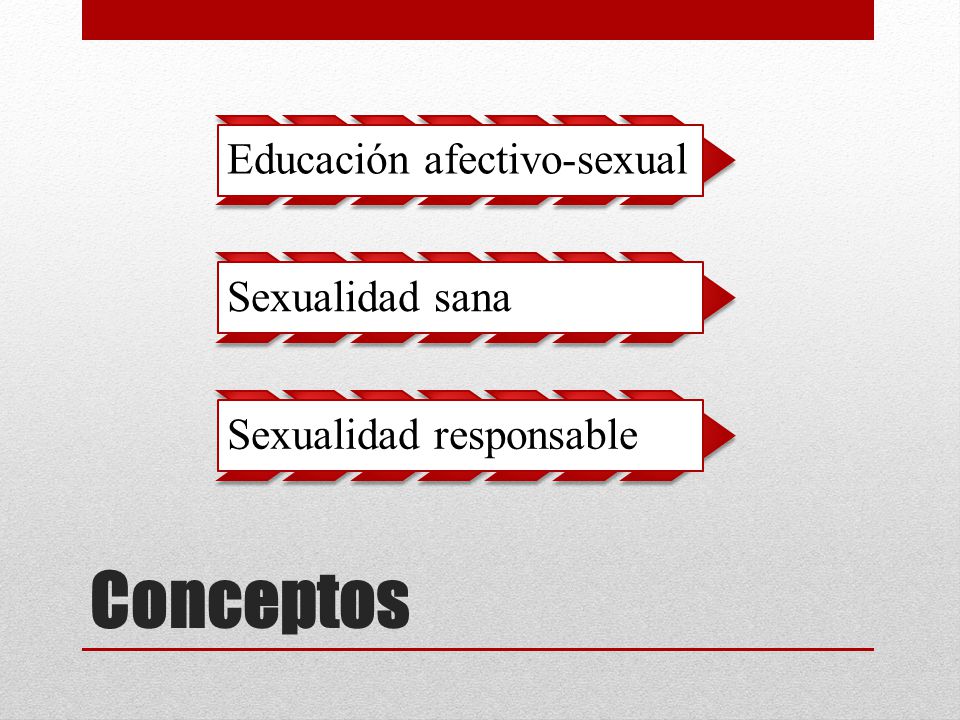 Educación afectivo-sexual

Sexualidad sana

Sexualidad responsable

Conceptos